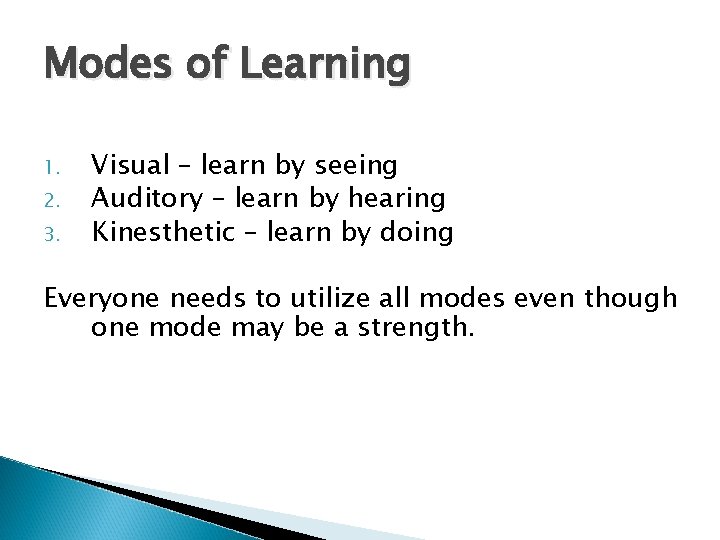 Modes of Learning

1. Visual – learn by seeing
2. Auditory – learn by hearing
3. Kinesthetic – learn by doing

Everyone needs to utilize all modes even though one mode may be a strength.